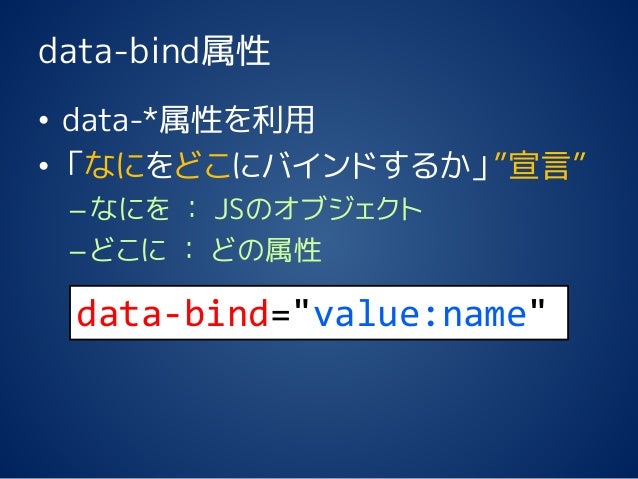 data-bind属性

• data-*属性を利用
• 「なにをどこにバインドするか」”宣言”
  – なにを ： JSのオブジェクト
  – どこに ： どの属性

data-bind="value:name"